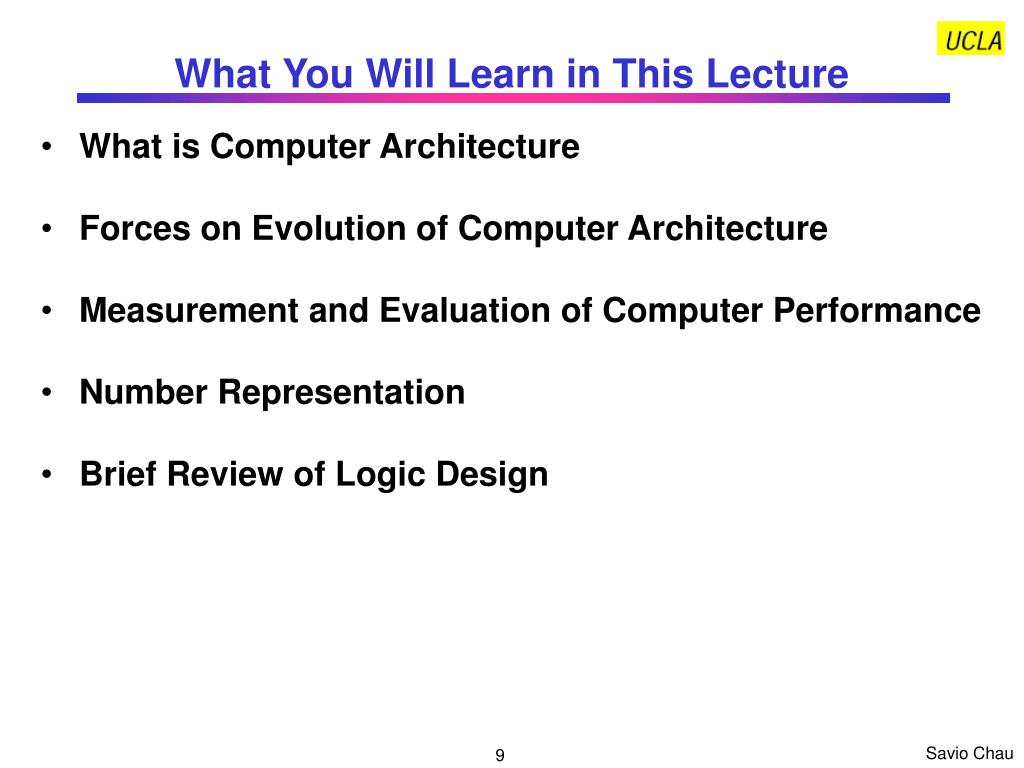 UCLA

What You Will Learn in This Lecture

• What is Computer Architecture

• Forces on Evolution of Computer Architecture

• Measurement and Evaluation of Computer Performance

• Number Representation

• Brief Review of Logic Design

9

Savio Chau